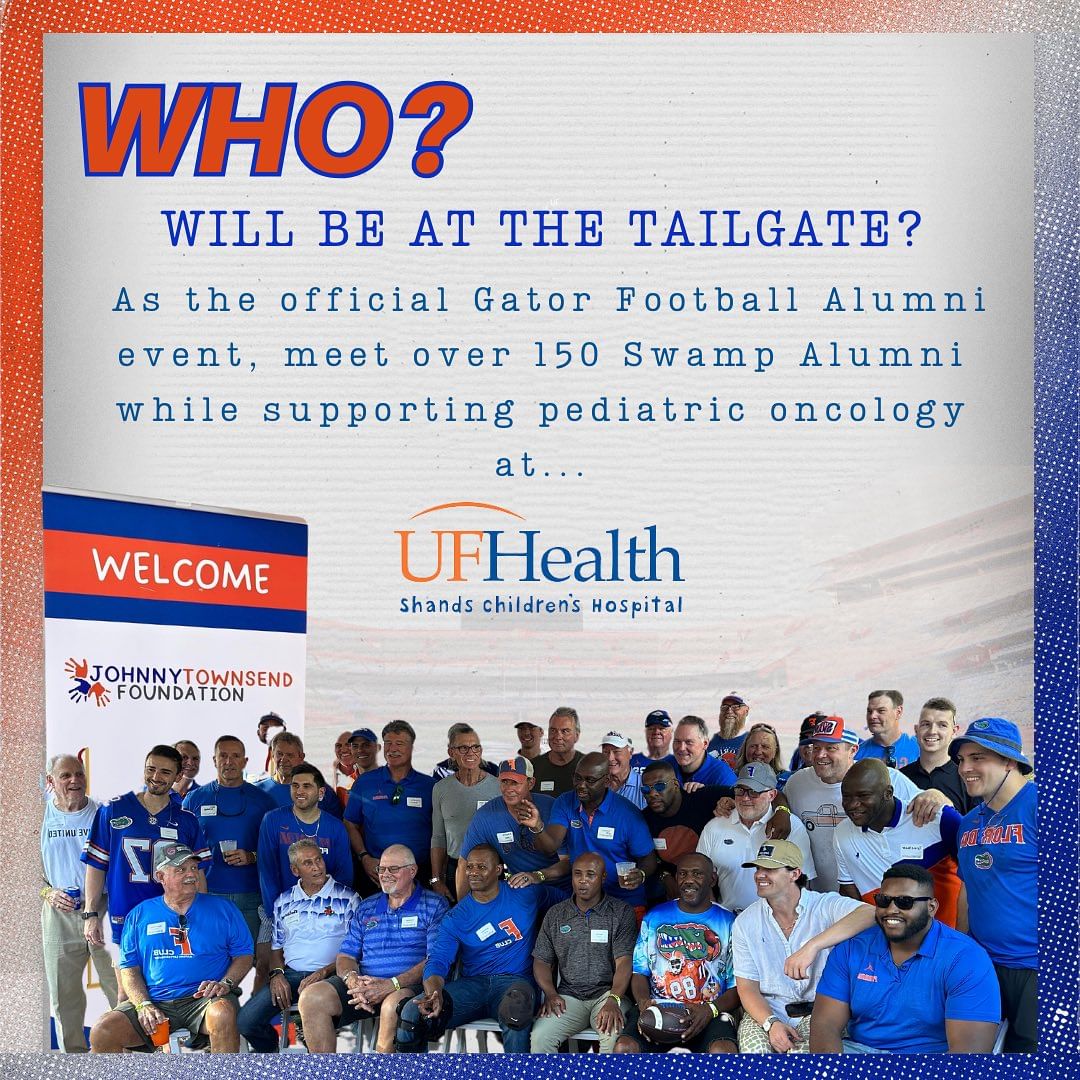 WHO?

WILL BE AT THE TAILGATE?

As the official Gator Football Alumni event, meet over 150 Swamp Alumni while supporting pediatric oncology at...

UFHealth
Shands Children's Hospital

WELCOME

JOHNNYTOWNSEND FOUNDATION